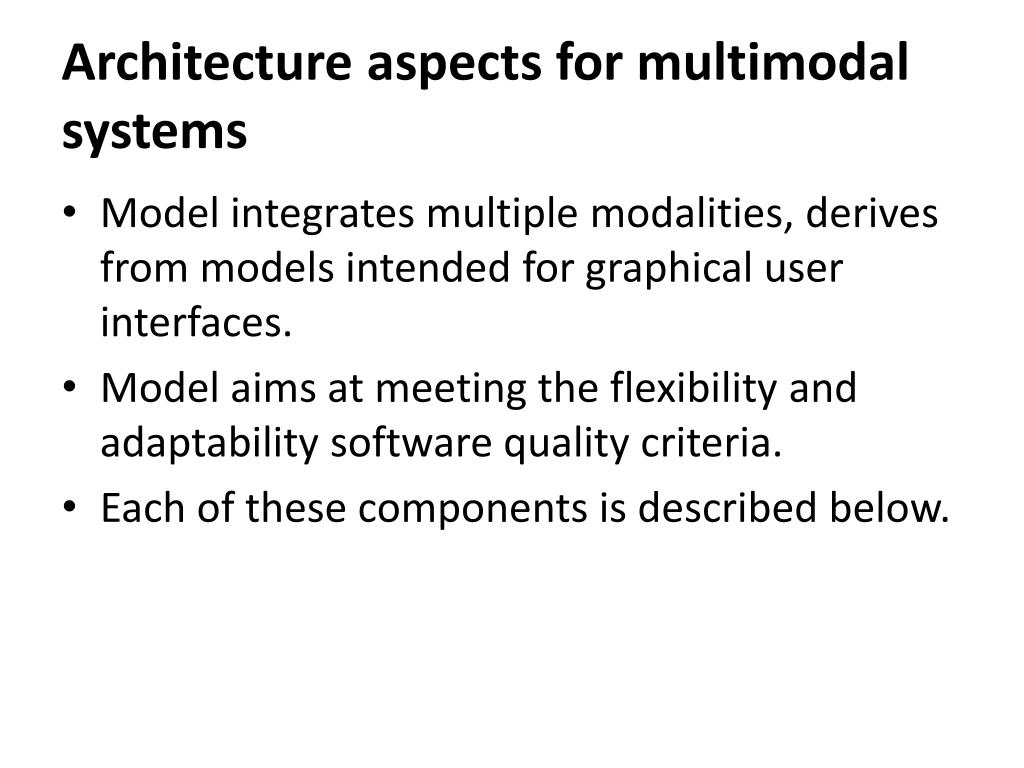 Architecture aspects for multimodal systems

• Model integrates multiple modalities, derives from models intended for graphical user interfaces.
• Model aims at meeting the flexibility and adaptability software quality criteria.
• Each of these components is described below.